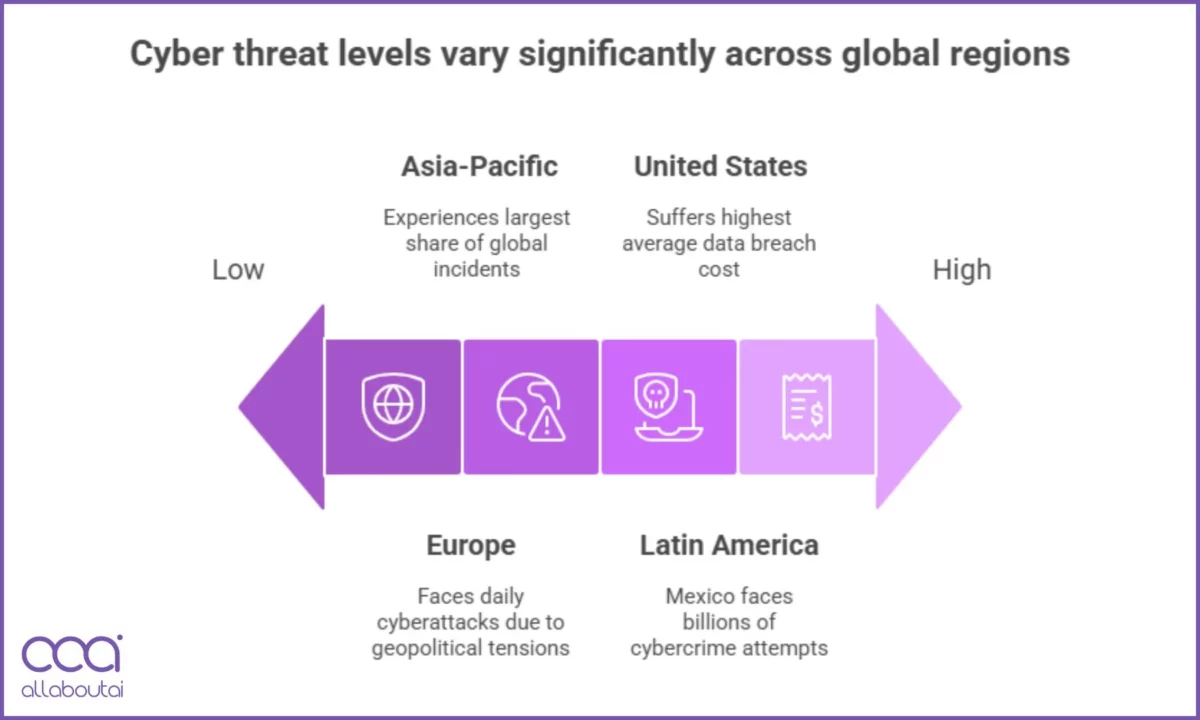 Cyber threat levels vary significantly across global regions

Asia-Pacific

Experiences largest share of global incidents

United States

Suffers highest average data breach cost

Low

High

Europe

Faces daily cyberattacks due to geopolitical tensions

Latin America

Mexico faces billions of cybercrime attempts

aai
allaboutai